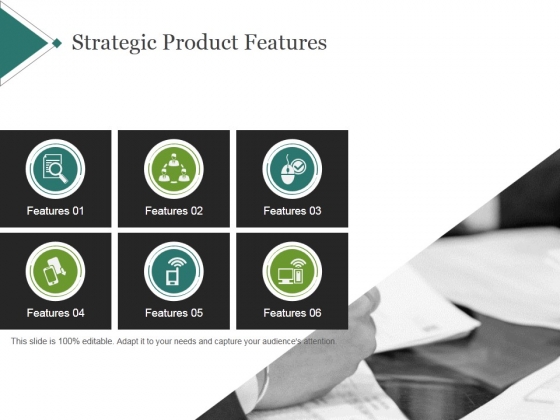 Strategic Product Features

Features 01

Features 02

Features 03

Features 04

Features 05

Features 06

This slide is 100% editable. Adapt it to your needs and capture your audience's attention.